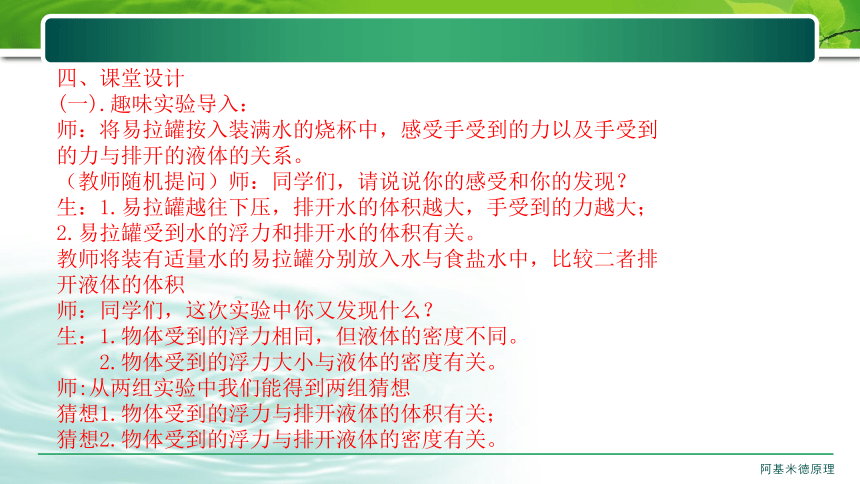 四、课堂设计
(一).趣味实验导入:
师:将易拉罐按入装满水的烧杯中,感受手受到的力以及手受到的力与排开的液体的关系。
(教师随机提问)师:同学们,请说说你的感受和你的发现?
生:1.易拉罐越往下压,排开水的体积越大,手受到的力越大;
2.易拉罐受到水的浮力和排开水的体积有关。
教师将装有适量水的易拉罐分别放入水与食盐水中,比较二者排开液体的体积
师:同学们,这次实验中你又发现什么?
生:1.物体受到的浮力相同,但液体的密度不同。
2.物体受到的浮力大小与液体的密度有关。
师:从两组实验中我们能得到两组猜想
猜想1.物体受到的浮力与排开液体的体积有关;
猜想2.物体受到的浮力与排开液体的密度有关。

阿基米德原理